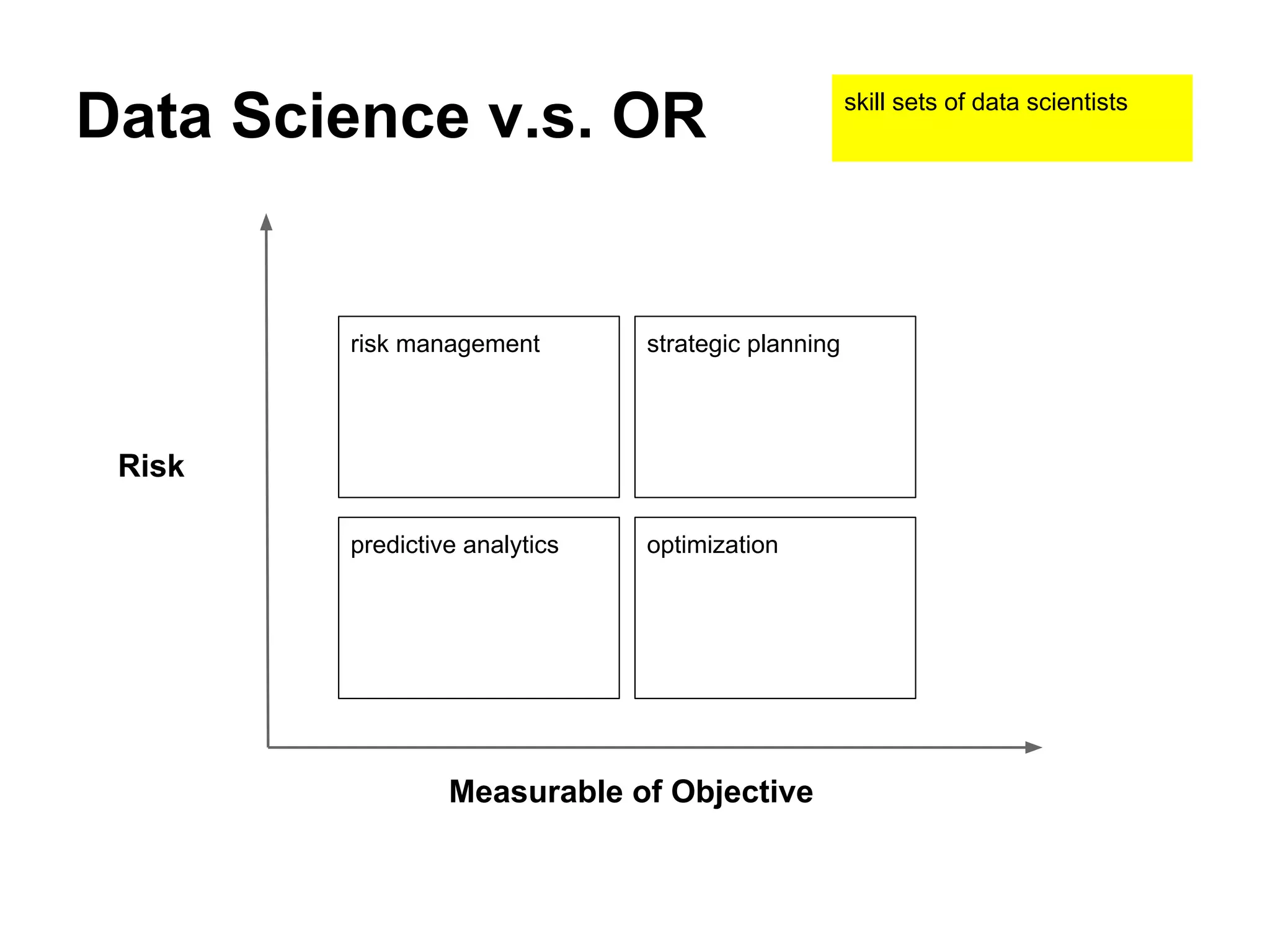 Data Science v.s. OR

skill sets of data scientists

Risk

risk management

strategic planning

predictive analytics

optimization

Measurable of Objective